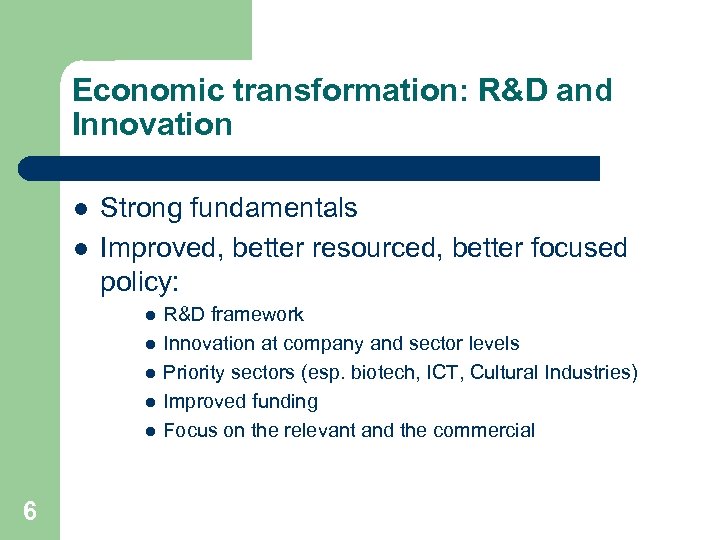 Economic transformation: R&D and Innovation

- Strong fundamentals
- Improved, better resourced, better focused policy:
  - R&D framework
  - Innovation at company and sector levels
  - Priority sectors (esp. biotech, ICT, Cultural Industries)
  - Improved funding
  - Focus on the relevant and the commercial

6